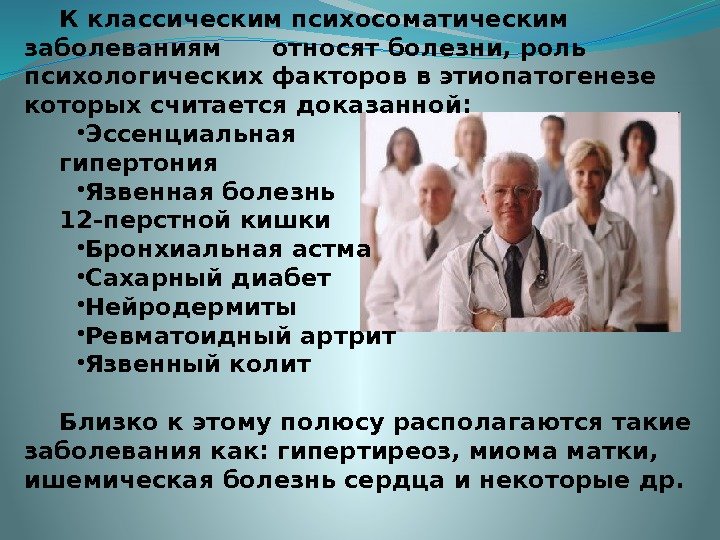 К классическим психосоматическим заболеваниям относят болезни, роль психологических факторов в этиопатогенезе которых считается доказанной:

•Эссенциальная гипертония
•Язвенная болезнь 12-перстной кишки
•Бронхиальная астма
•Сахарный диабет
•Нейродермиты
•Ревматоидный артрит
•Язвенный колит

Близко к этому полюсу располагаются такие заболевания как: гипертиреоз, миома матки, ишемическая болезнь сердца и некоторые др.